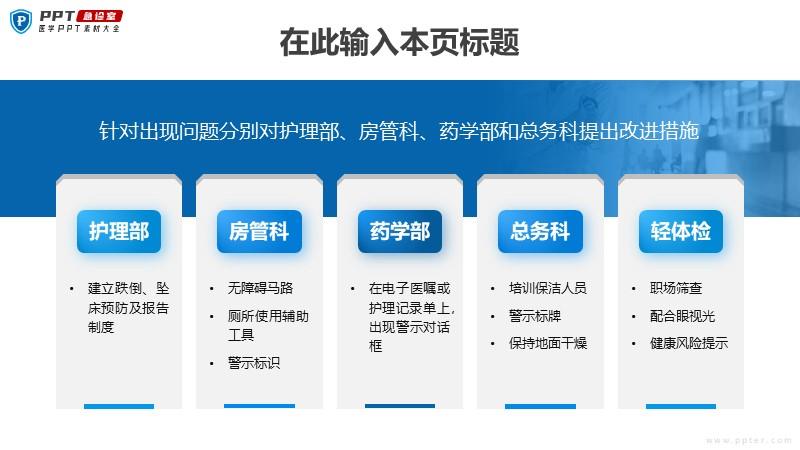 PPT 急诊室
医学PPT素材大全

在此输入本页标题

针对出现问题分别对护理部、房管科、药学部和总务科提出改进措施

护理部
• 建立跌倒、坠床预防及报告制度

房管科
• 无障碍马路
• 厕所使用辅助工具
• 警示标识

药学部
• 在电子医嘱或护理记录单上，出现警示对话框

总务科
• 培训保洁人员
• 警示标牌
• 保持地面干燥

轻体检
• 职场筛查
• 配合眼视光
• 健康风险提示

www.ppter.com